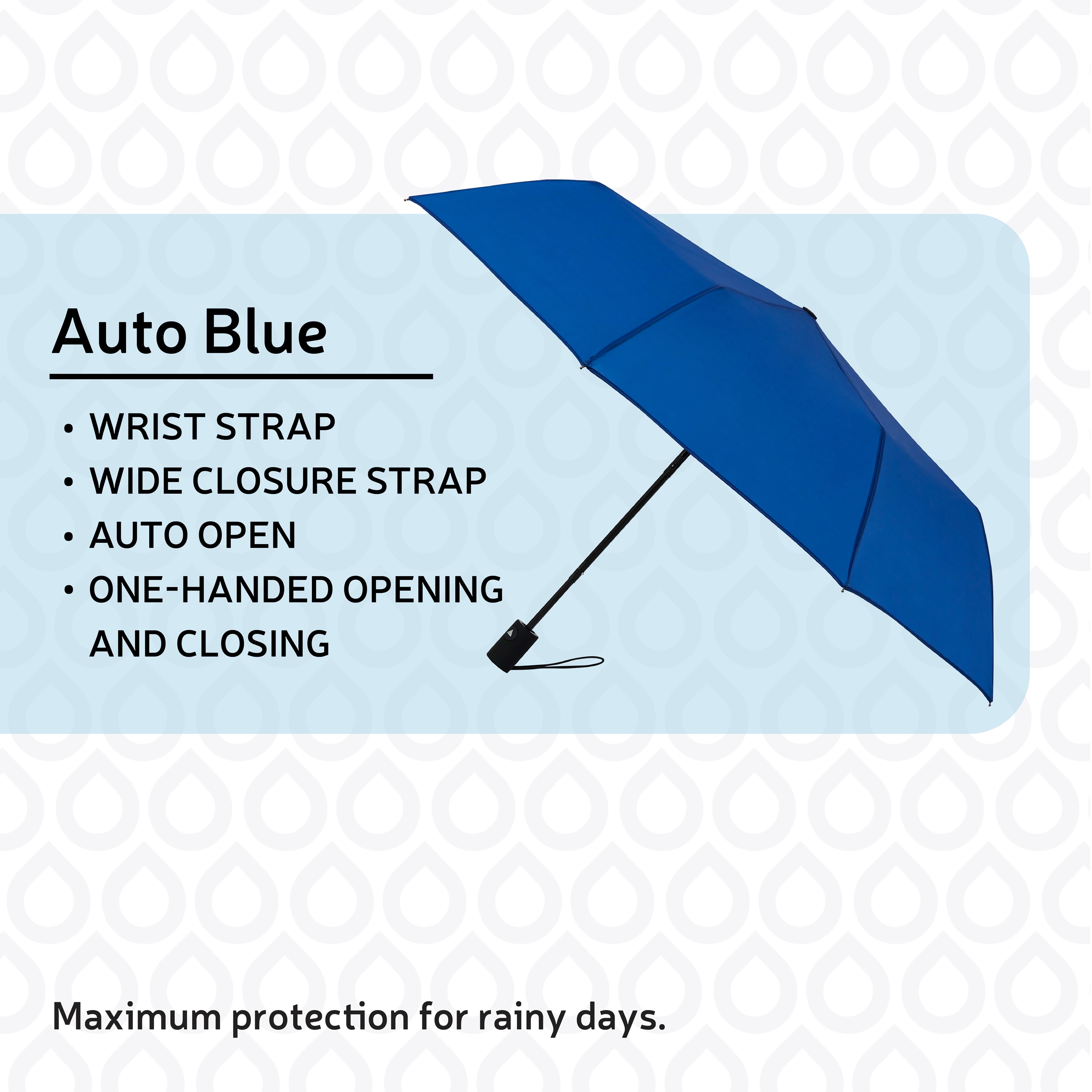 Auto Blue

• WRIST STRAP
• WIDE CLOSURE STRAP
• AUTO OPEN
• ONE-HANDED OPENING AND CLOSING

Maximum protection for rainy days.